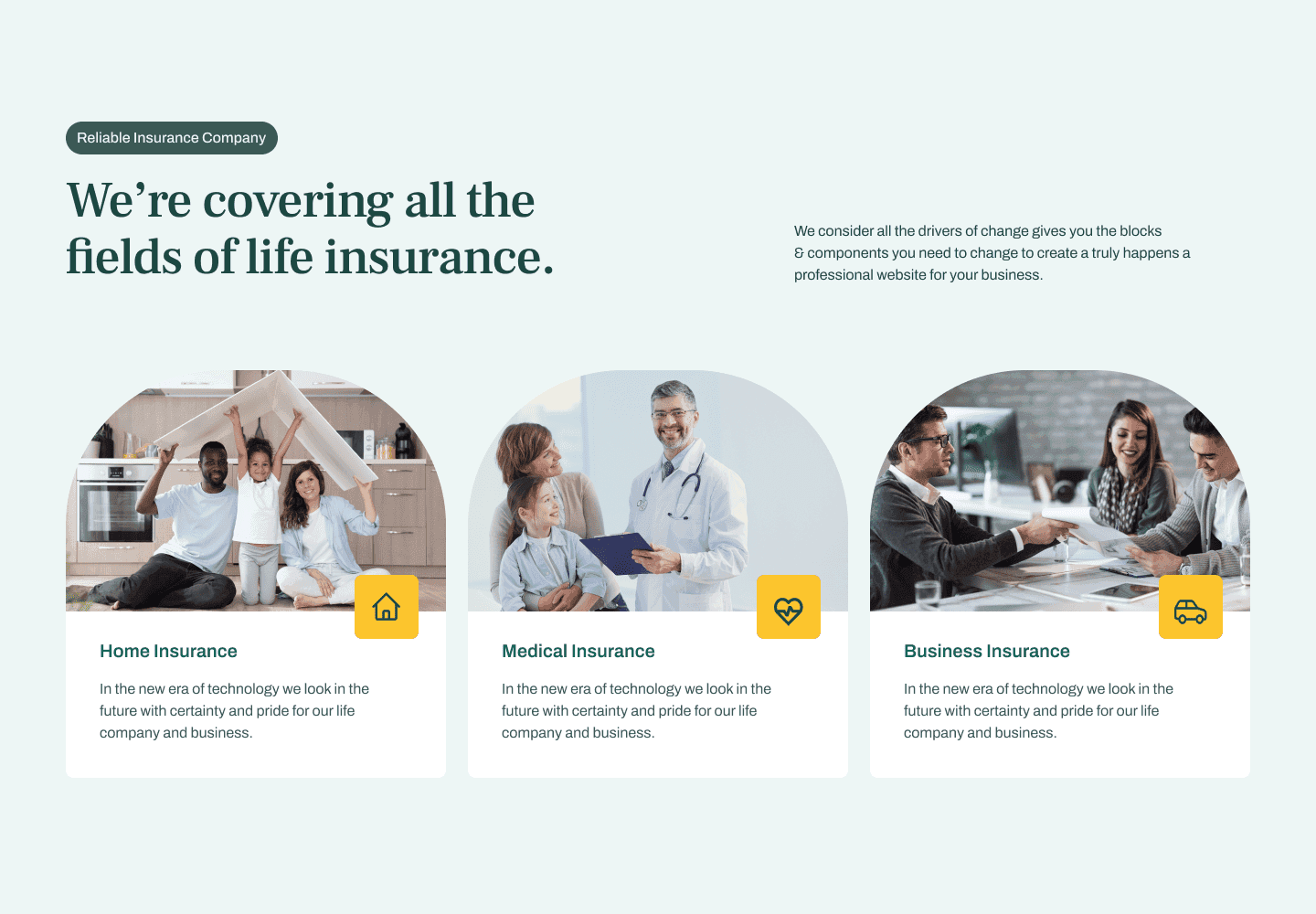 Reliable Insurance Company

We’re covering all the fields of life insurance.

We consider all the drivers of change gives you the blocks & components you need to change to create a truly happens a professional website for your business.

Home Insurance

In the new era of technology we look in the future with certainty and pride for our life company and business.

Medical Insurance

In the new era of technology we look in the future with certainty and pride for our life company and business.

Business Insurance

In the new era of technology we look in the future with certainty and pride for our life company and business.